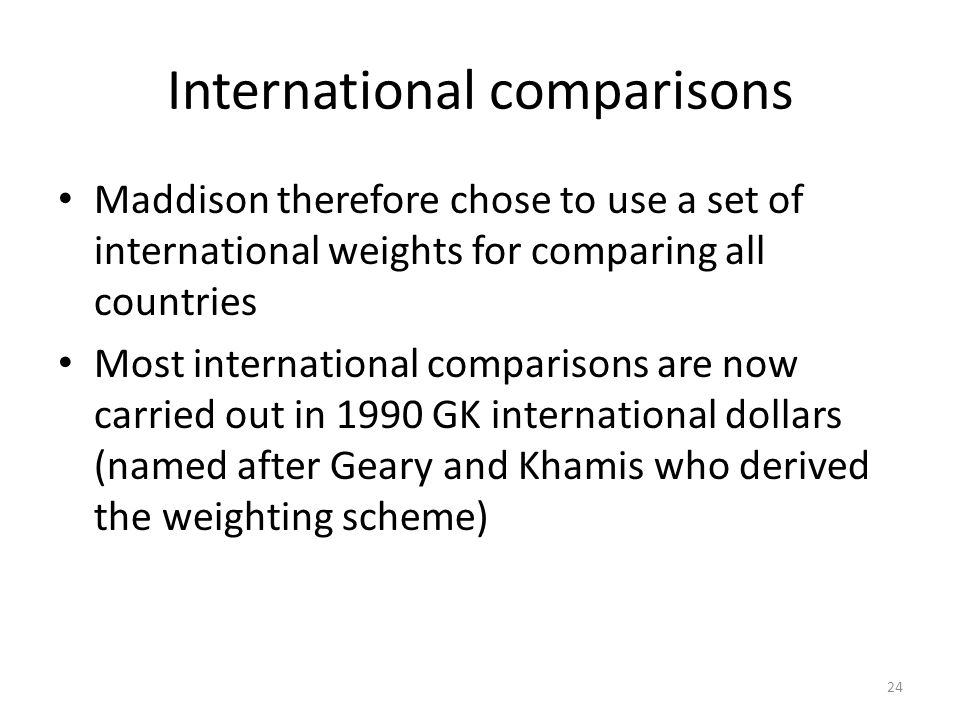 International comparisons

• Maddison therefore chose to use a set of international weights for comparing all countries

• Most international comparisons are now carried out in 1990 GK international dollars (named after Geary and Khamis who derived the weighting scheme)

24